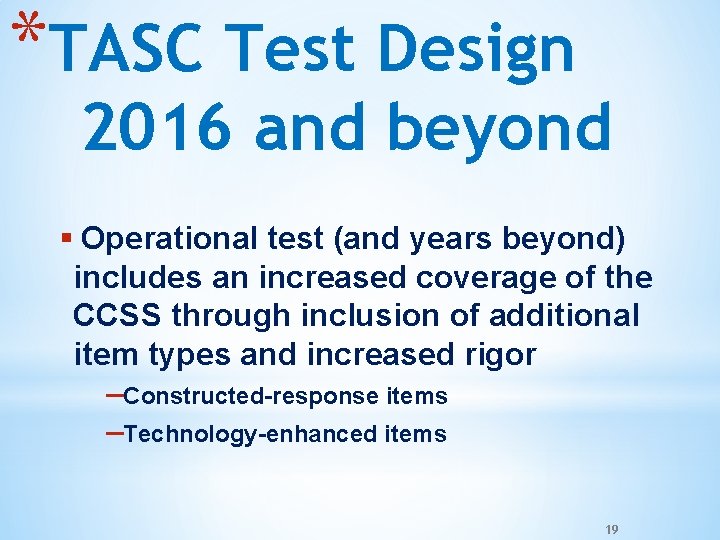 *TASC Test Design 2016 and beyond

▪ Operational test (and years beyond) includes an increased coverage of the CCSS through inclusion of additional item types and increased rigor

–Constructed-response items

–Technology-enhanced items

19